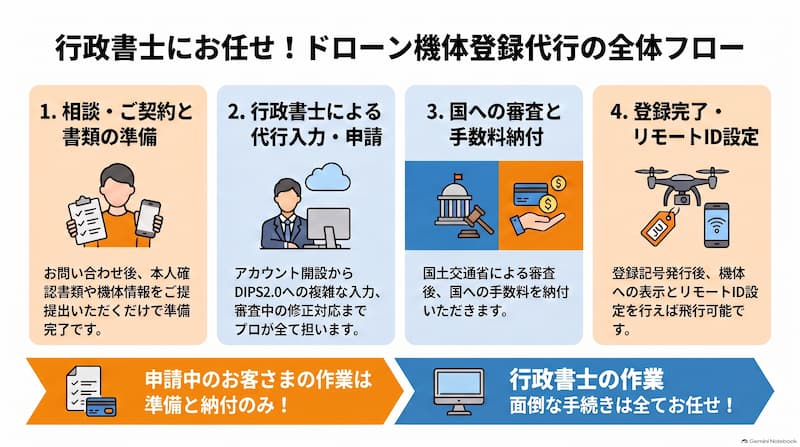 行政書士にお任せ！ドローン機体登録代行の全体フロー

1. 相談・ご契約と書類の準備

お問い合わせ後、本人確認書類や機体情報をご提提出いただくだけで準備完了です。

2. 行政書士による代行入力・申請

アカウント開設からDIPS2.0への複雑な入力、審査中の修正対応までプロが全て担います。

3. 国への審査と手数料納付

国土交通省による審査後、国への手数料を納付いただきます。

4. 登録完了・リモートID設定

登録記号発行後、機体への表示とリモートID設定を行えば飛行可能です。

申請中のお客さまの作業は準備と納付のみ！

行政書士の作業
面倒な手続きは全てお任せ！

Gemini Notebook